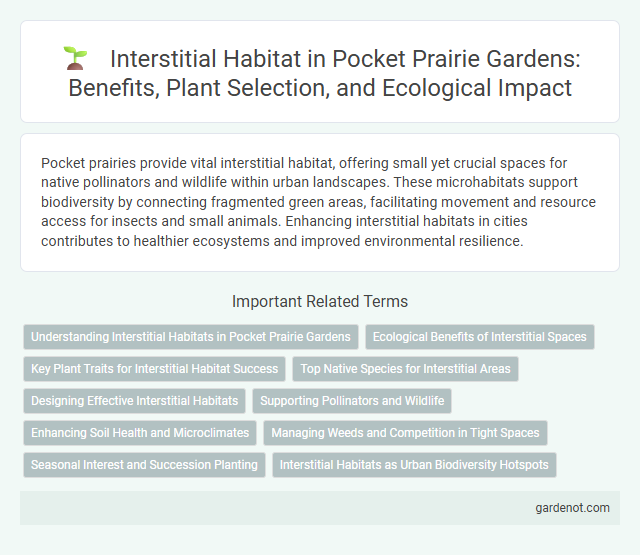 Interstitial Habitat in Pocket Prairie Gardens: Benefits, Plant Selection, and Ecological Impact

Pocket prairies provide vital interstitial habitat, offering small yet crucial spaces for native pollinators and wildlife within urban landscapes. These microhabitats support biodiversity by connecting fragmented green areas, facilitating movement and resource access for insects and small animals. Enhancing interstitial habitats in cities contributes to healthier ecosystems and improved environmental resilience.

Important Related Terms

Understanding Interstitial Habitats in Pocket Prairie Gardens

Ecological Benefits of Interstitial Spaces

Key Plant Traits for Interstitial Habitat Success

Top Native Species for Interstitial Areas

Designing Effective Interstitial Habitats

Supporting Pollinators and Wildlife

Enhancing Soil Health and Microclimates

Managing Weeds and Competition in Tight Spaces

Seasonal Interest and Succession Planting

Interstitial Habitats as Urban Biodiversity Hotspots

gardenot.com